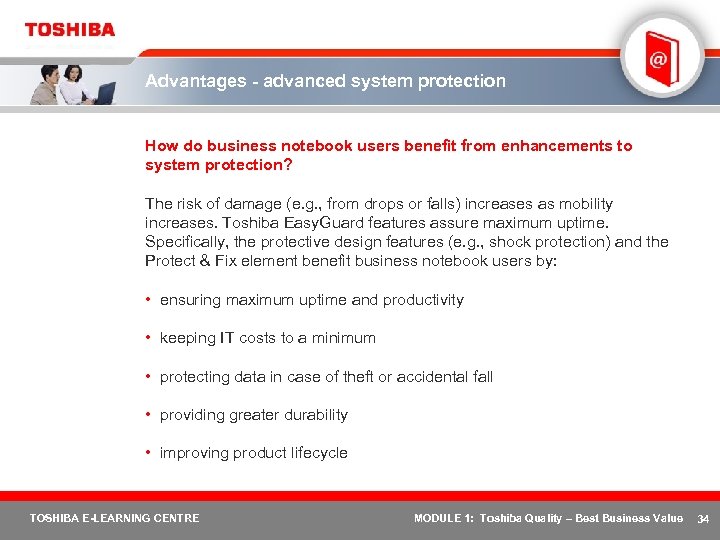 TOSHIBA

@

Advantages - advanced system protection

How do business notebook users benefit from enhancements to system protection?

The risk of damage (e.g., from drops or falls) increases as mobility increases. Toshiba EasyGuard features assure maximum uptime. Specifically, the protective design features (e.g., shock protection) and the Protect & Fix element benefit business notebook users by:

• ensuring maximum uptime and productivity

• keeping IT costs to a minimum

• protecting data in case of theft or accidental fall

• providing greater durability

• improving product lifecycle

TOSHIBA E-LEARNING CENTRE

MODULE 1: Toshiba Quality – Best Business Value 34